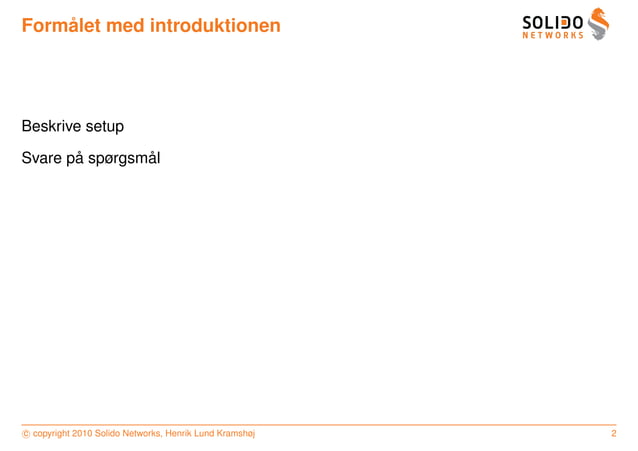 Formålet med introduktionen

SOLIDO
NETWORKS

Beskrive setup

Svare på spørgsmål

© copyright 2010 Solido Networks, Henrik Lund Kramshøj

2